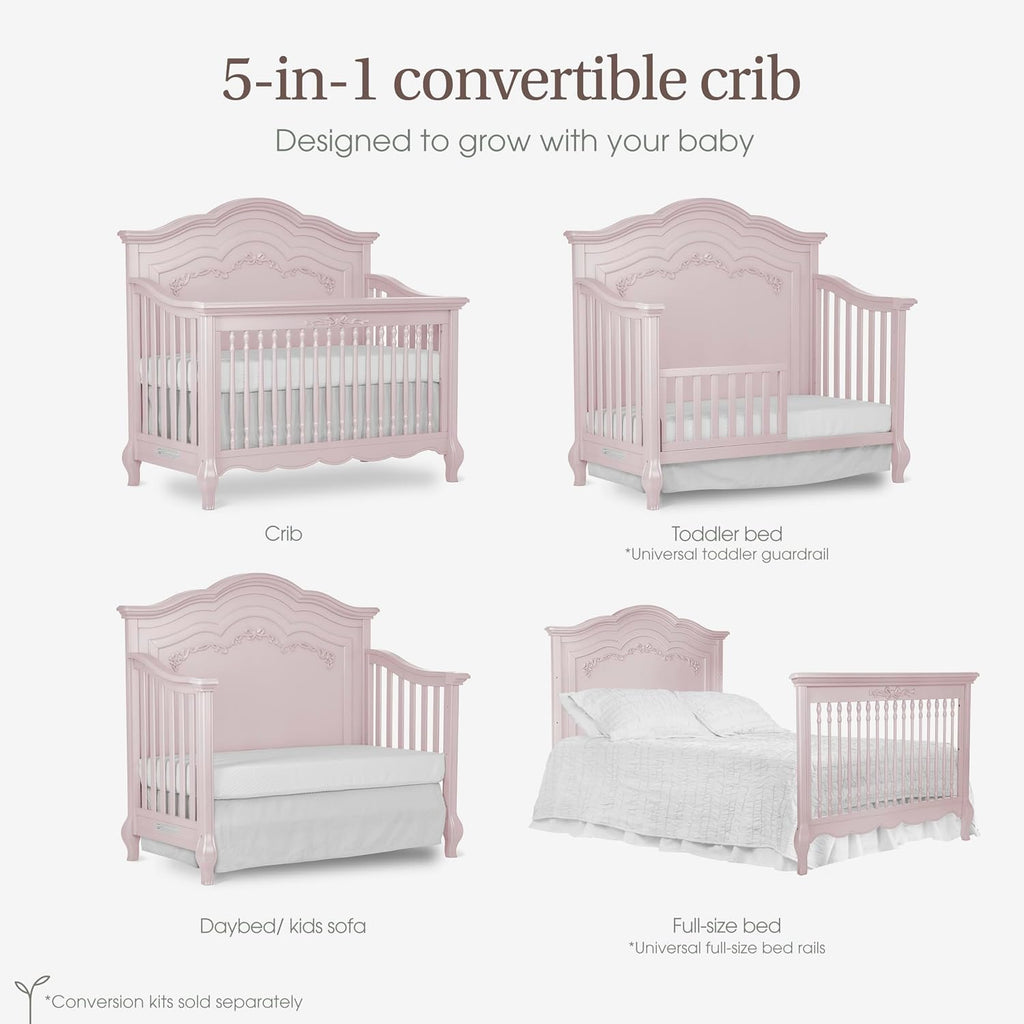 5-in-1 convertible crib

Designed to grow with your baby

Crib

Toddler bed
*Universal toddler guardrail

Daybed/ kids sofa

Full-size bed
*Universal full-size bed rails

*Conversion kits sold separately